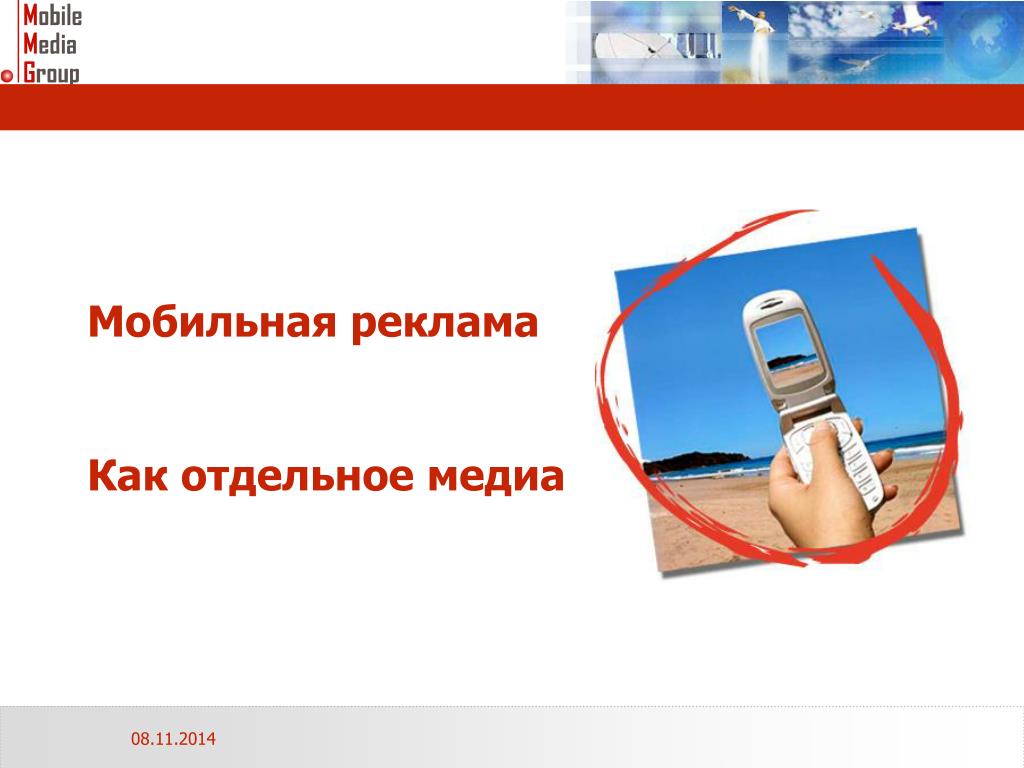 Mobile
Media
Group

Мобильная реклама

Как отдельное медиа

08.11.2014